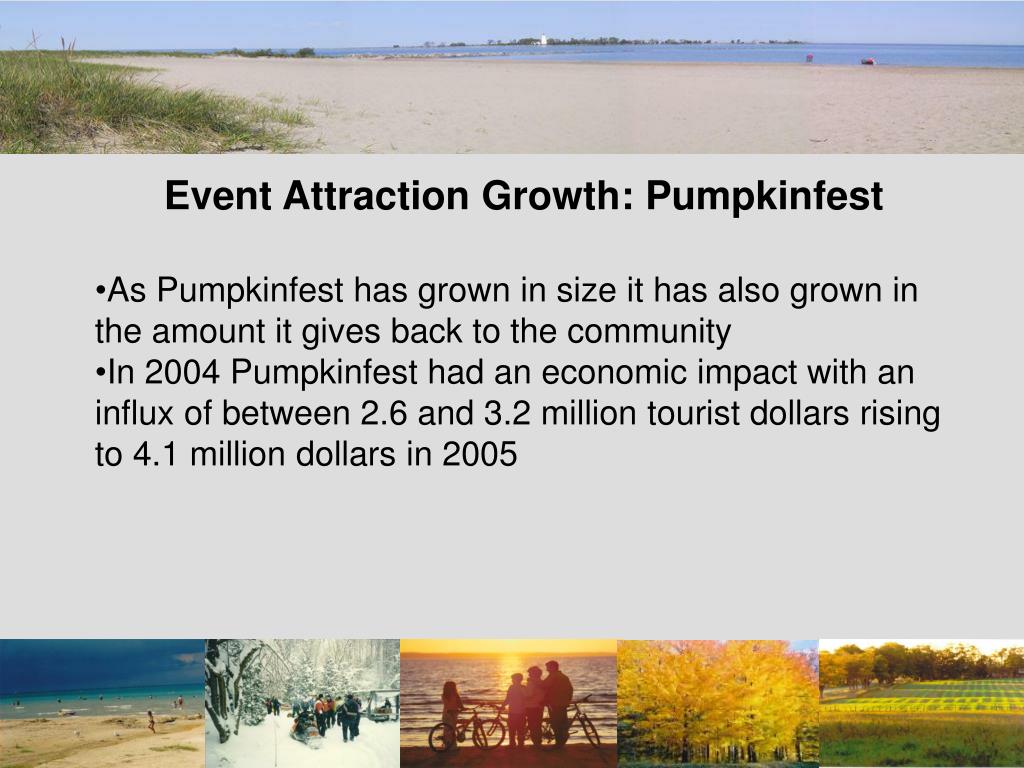 Event Attraction Growth: Pumpkinfest

•As Pumpkinfest has grown in size it has also grown in the amount it gives back to the community
•In 2004 Pumpkinfest had an economic impact with an influx of between 2.6 and 3.2 million tourist dollars rising to 4.1 million dollars in 2005